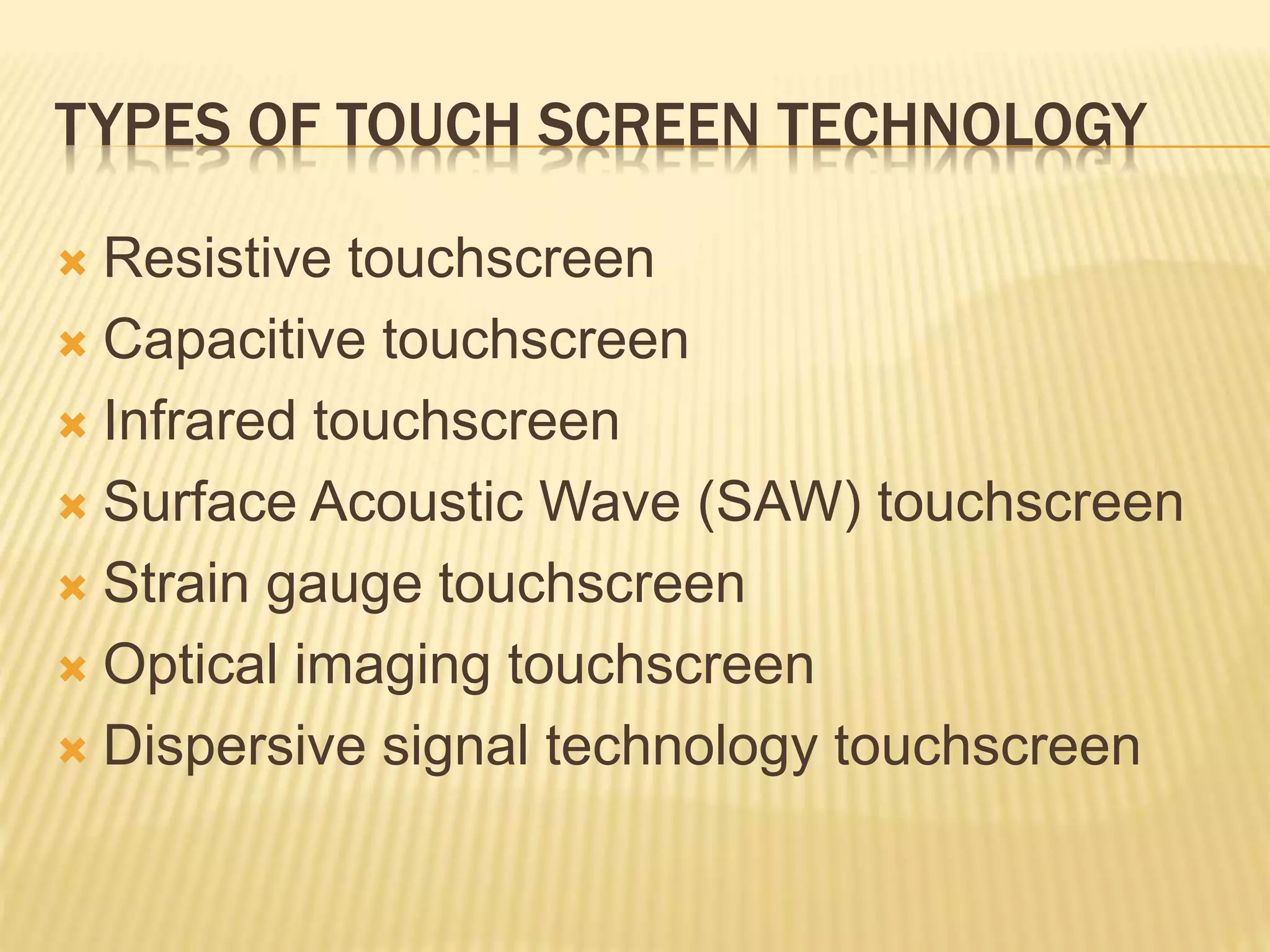 TYPES OF TOUCH SCREEN TECHNOLOGY

Resistive touchscreen
Capacitive touchscreen
Infrared touchscreen
Surface Acoustic Wave (SAW) touchscreen
Strain gauge touchscreen
Optical imaging touchscreen
Dispersive signal technology touchscreen